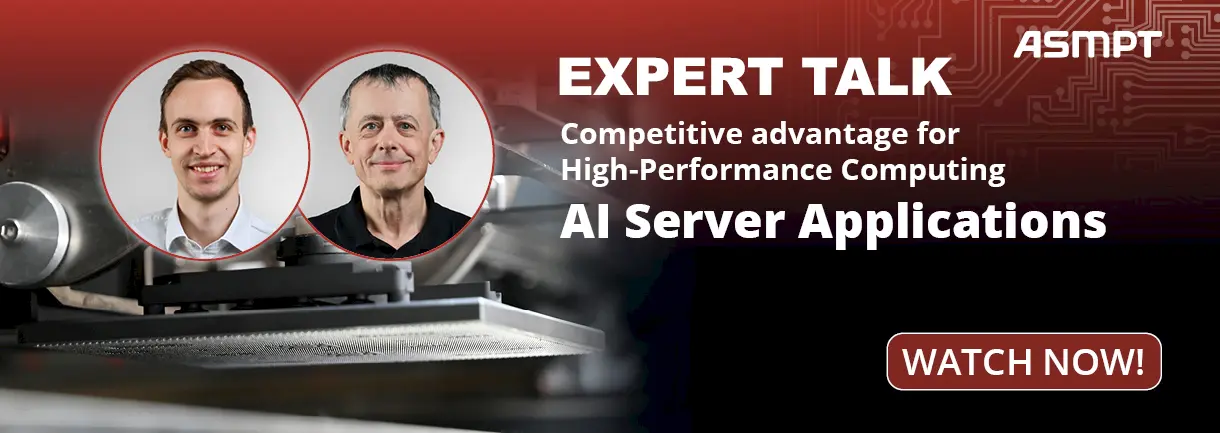 ASMPT

EXPERT TALK

Competitive advantage for High-Performance Computing

AI Server Applications

WATCH NOW!